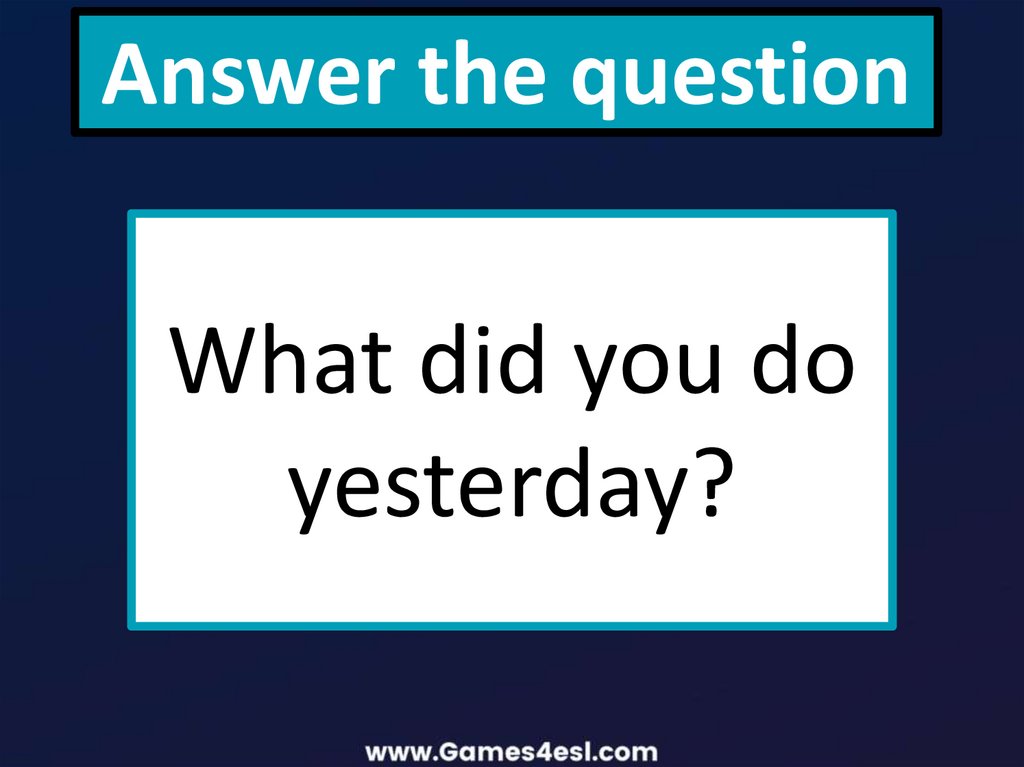 Answer the question

What did you do yesterday?

www.Games4esl.com